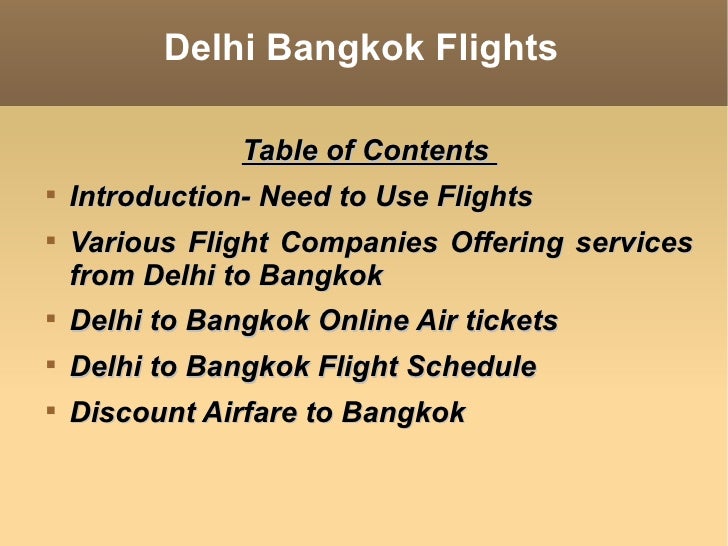 Delhi Bangkok Flights

Table of Contents

- Introduction- Need to Use Flights
- Various Flight Companies Offering services from Delhi to Bangkok
- Delhi to Bangkok Online Air tickets
- Delhi to Bangkok Flight Schedule
- Discount Airfare to Bangkok